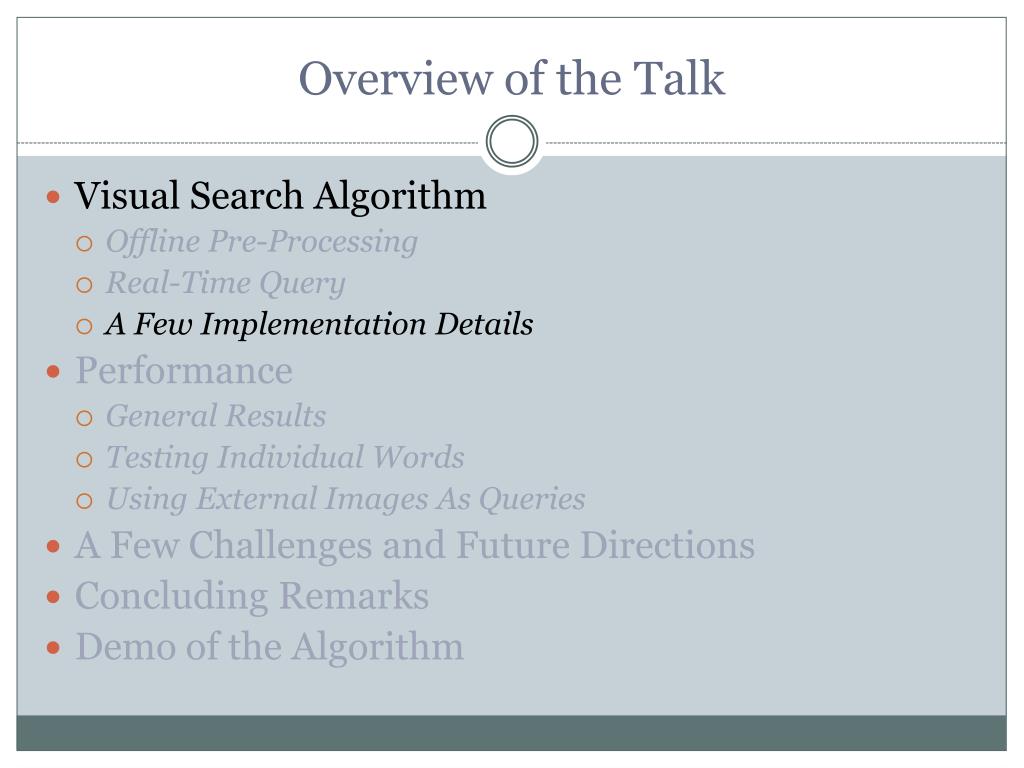 Overview of the Talk

- Visual Search Algorithm
  - Offline Pre-Processing
  - Real-Time Query
  - A Few Implementation Details
- Performance
  - General Results
  - Testing Individual Words
  - Using External Images As Queries
- A Few Challenges and Future Directions
- Concluding Remarks
- Demo of the Algorithm